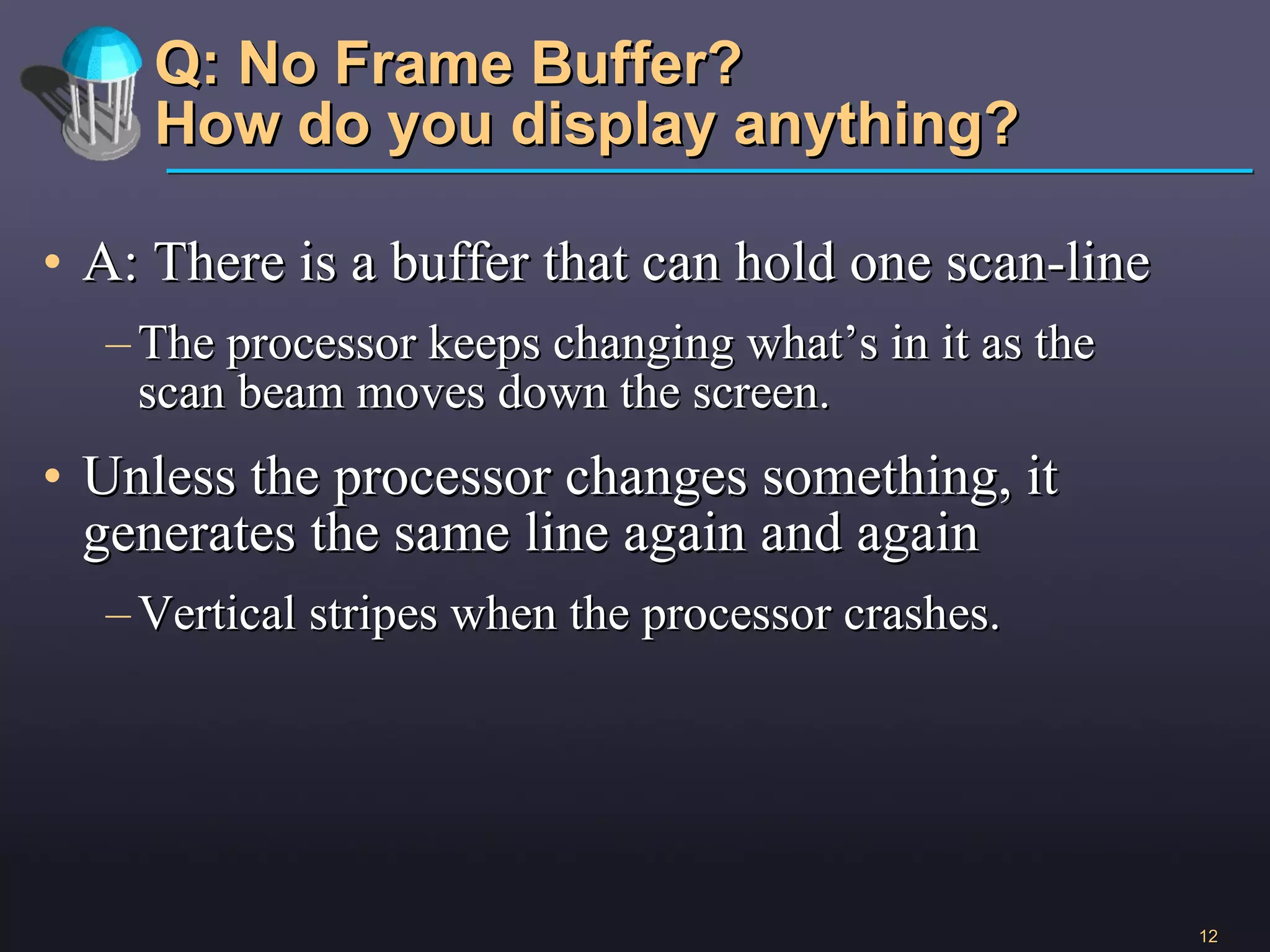 Q: No Frame Buffer?
How do you display anything?

• A: There is a buffer that can hold one scan-line

– The processor keeps changing what’s in it as the scan beam moves down the screen.

• Unless the processor changes something, it generates the same line again and again

– Vertical stripes when the processor crashes.

12